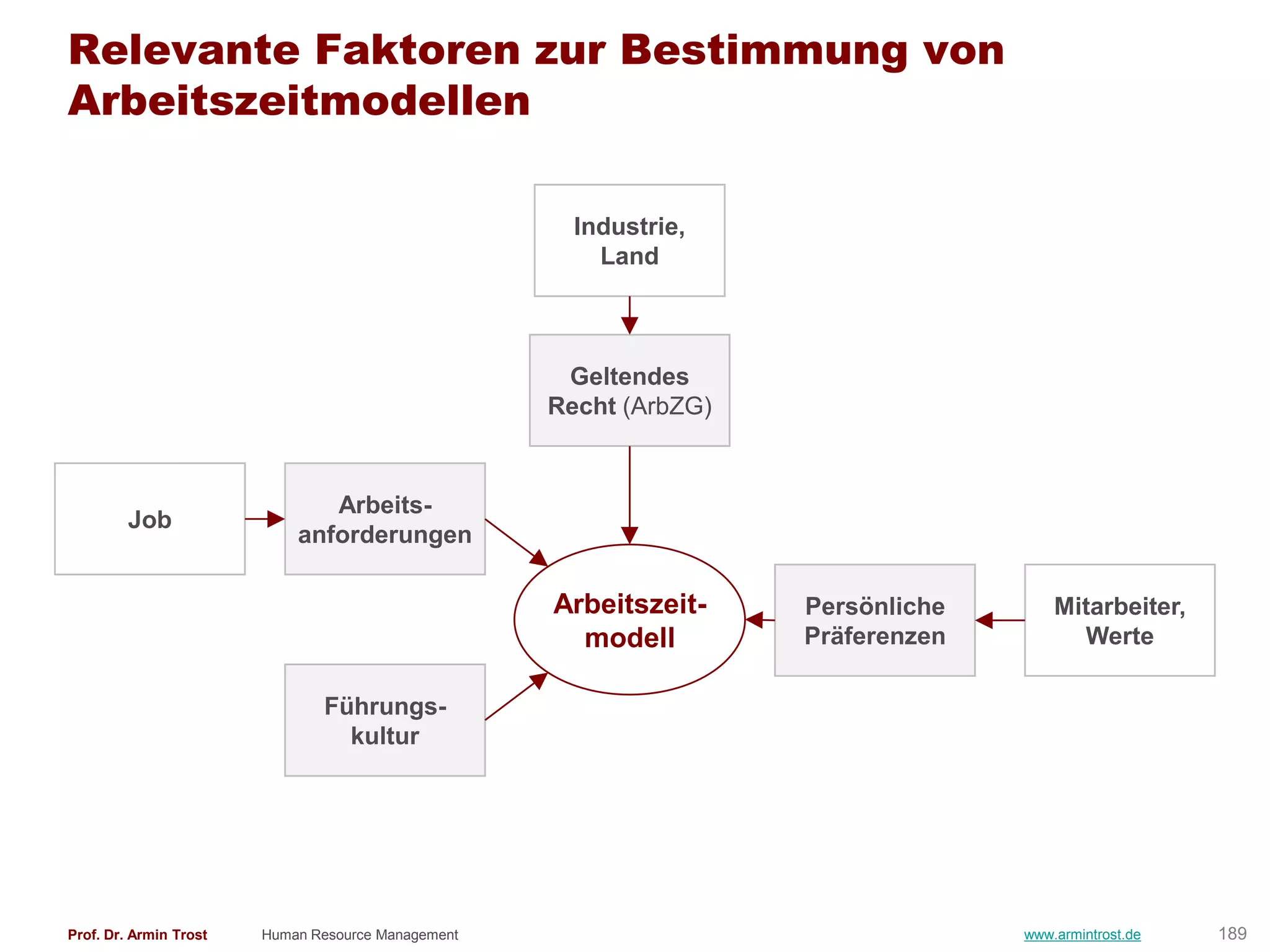 Relevante Faktoren zur Bestimmung von Arbeitszeitmodellen

Industrie, Land

Geltendes Recht (ArbZG)

Job

Arbeitsanforderungen

Arbeitszeitmodell

Persönliche Präferenzen

Mitarbeiter, Werte

Führungskultur

Prof. Dr. Armin Trost Human Resource Management www.armintrost.de 189